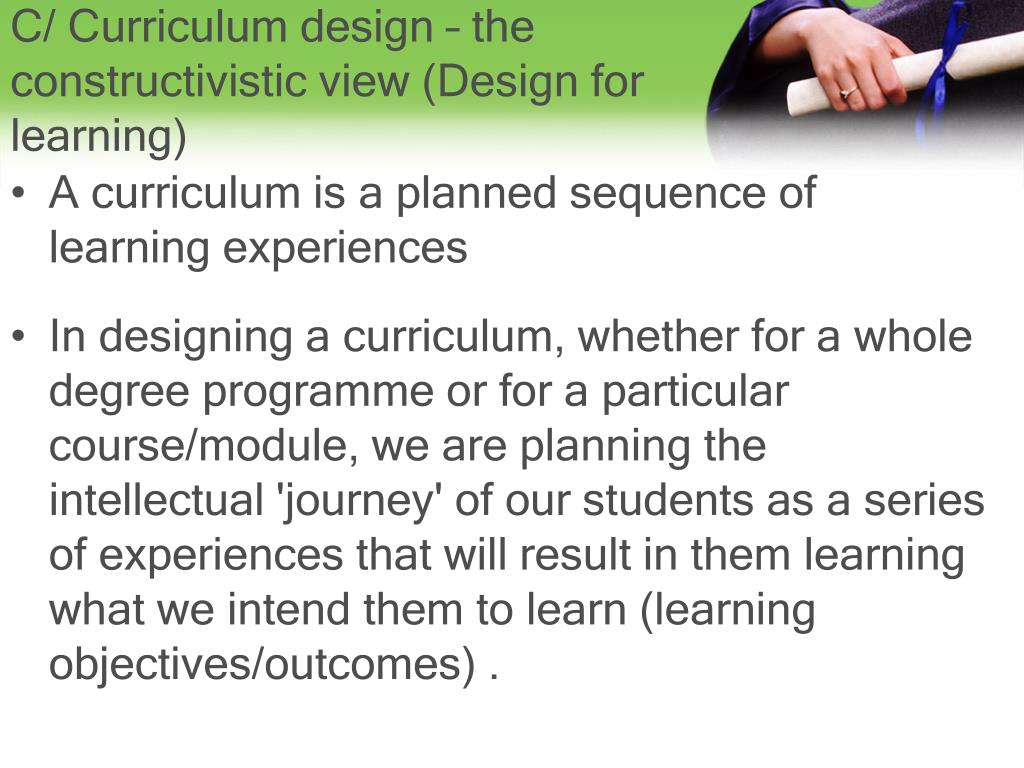 C/ Curriculum design – the constructivistic view (Design for learning)

• A curriculum is a planned sequence of learning experiences

• In designing a curriculum, whether for a whole degree programme or for a particular course/module, we are planning the intellectual 'journey' of our students as a series of experiences that will result in them learning what we intend them to learn (learning objectives/outcomes) .